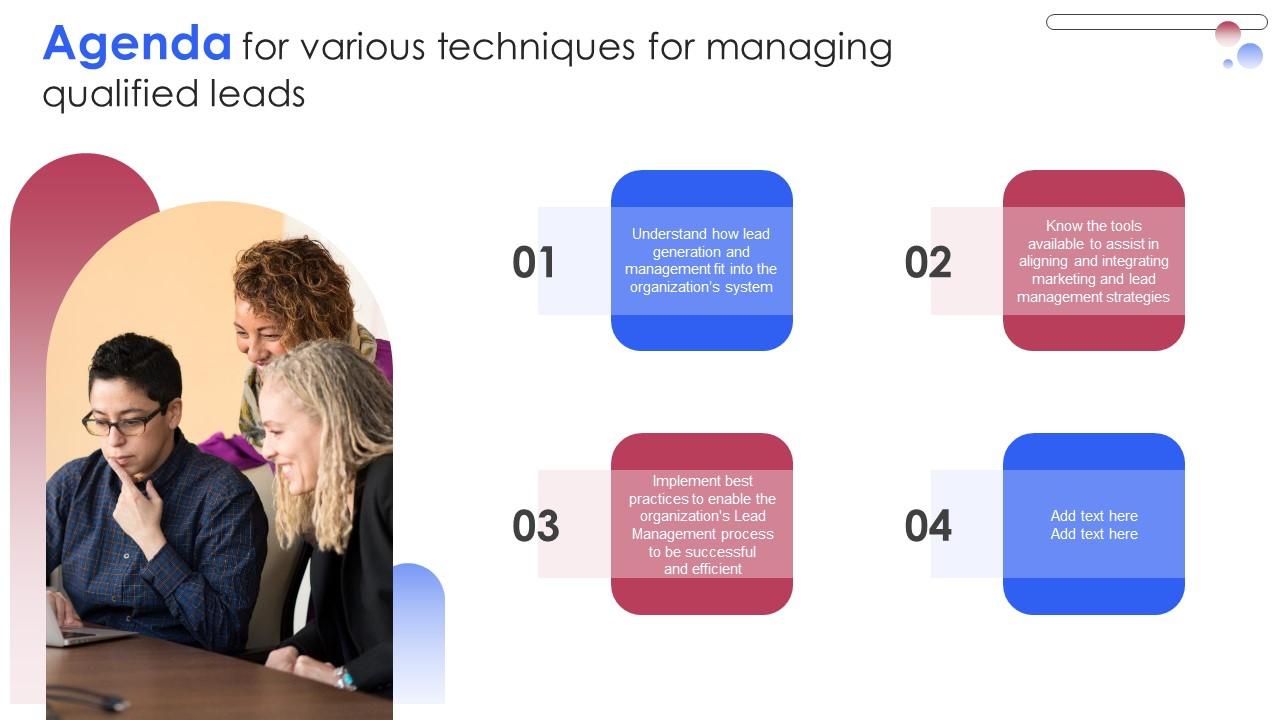 Agenda for various techniques for managing qualified leads

01

Understand how lead generation and management fit into the organization's system

02

Know the tools available to assist in aligning and integrating marketing and lead management strategies

03

Implement best practices to enable the organization's Lead Management process to be successful and efficient

04

Add text here
Add text here